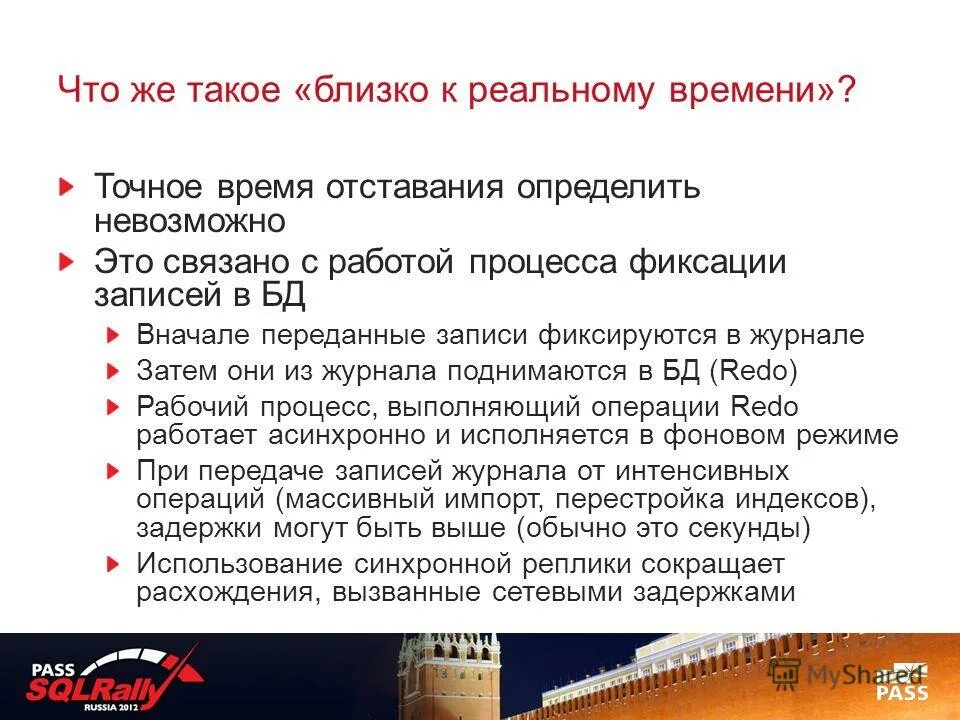 Что же такое «близко к реальному времени»?

Точное время отставания определить невозможно

Это связано с работой процесса фиксации записей в БД

Вначале переданные записи фиксируются в журнале

Затем они из журнала поднимаются в БД (Redo)

Рабочий процесс, выполняющий операции Redo работает асинхронно и исполняется в фоновом режиме

При передаче записей журнала от интенсивных операций (массивный импорт, перестройка индексов), задержки могут быть выше (обычно это секунды)

Использование синхронной реплики сокращает расхождения, вызванные сетевыми задержками

PASS SQLRally RUSSIA 2012

MyShared

PASS